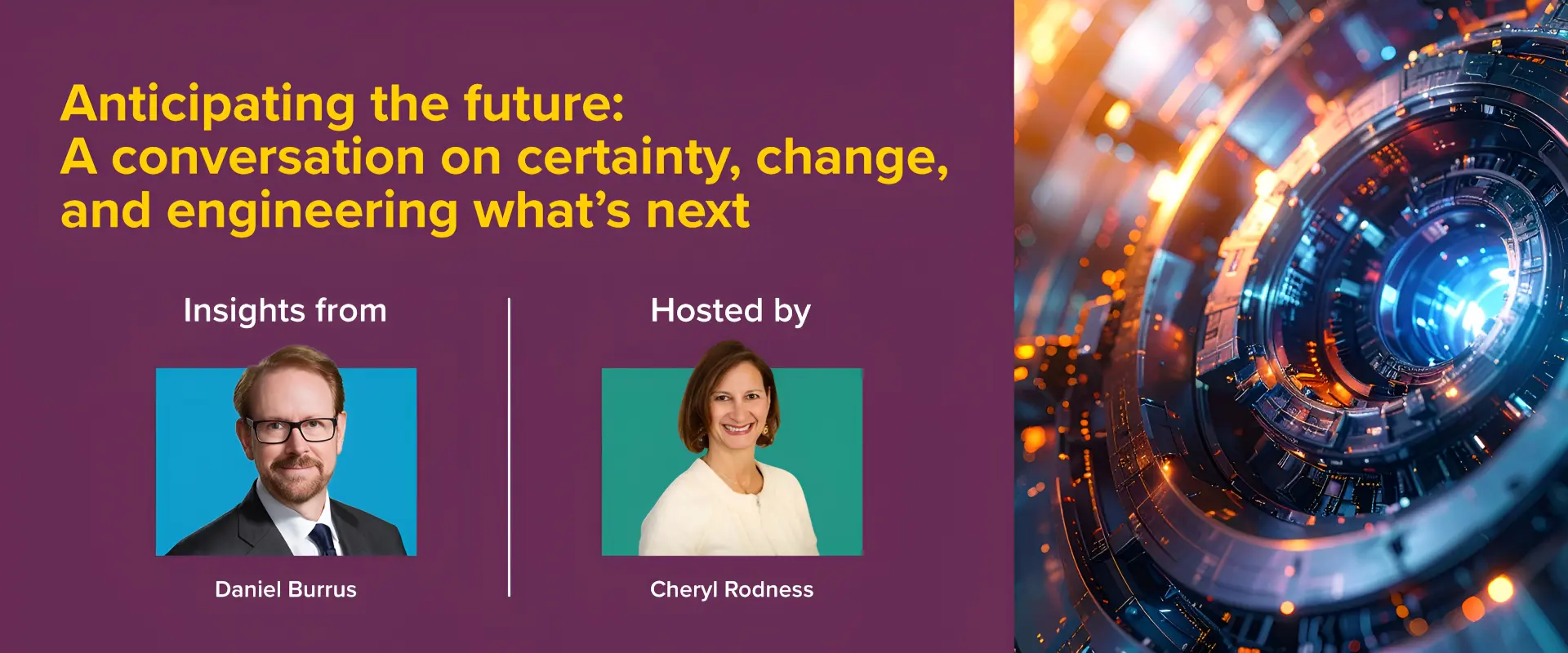 Anticipating the future:
A conversation on certainty, change, and engineering what's next

Insights from

Daniel Burrus

Hosted by

Cheryl Rodness